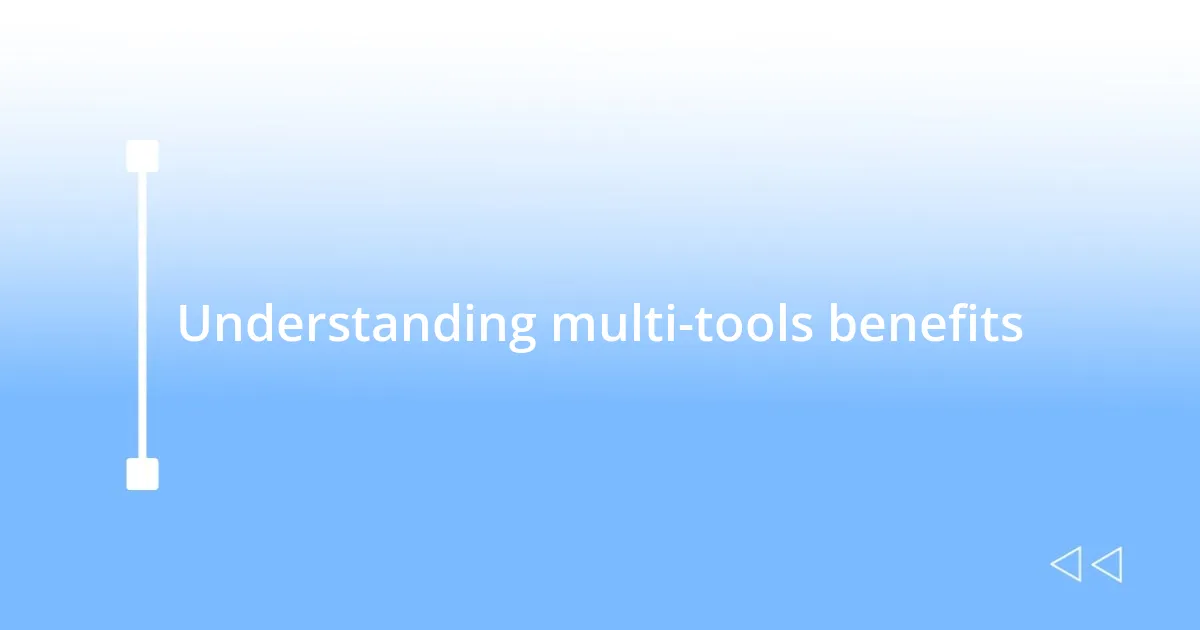 Understanding multi-tools benefits